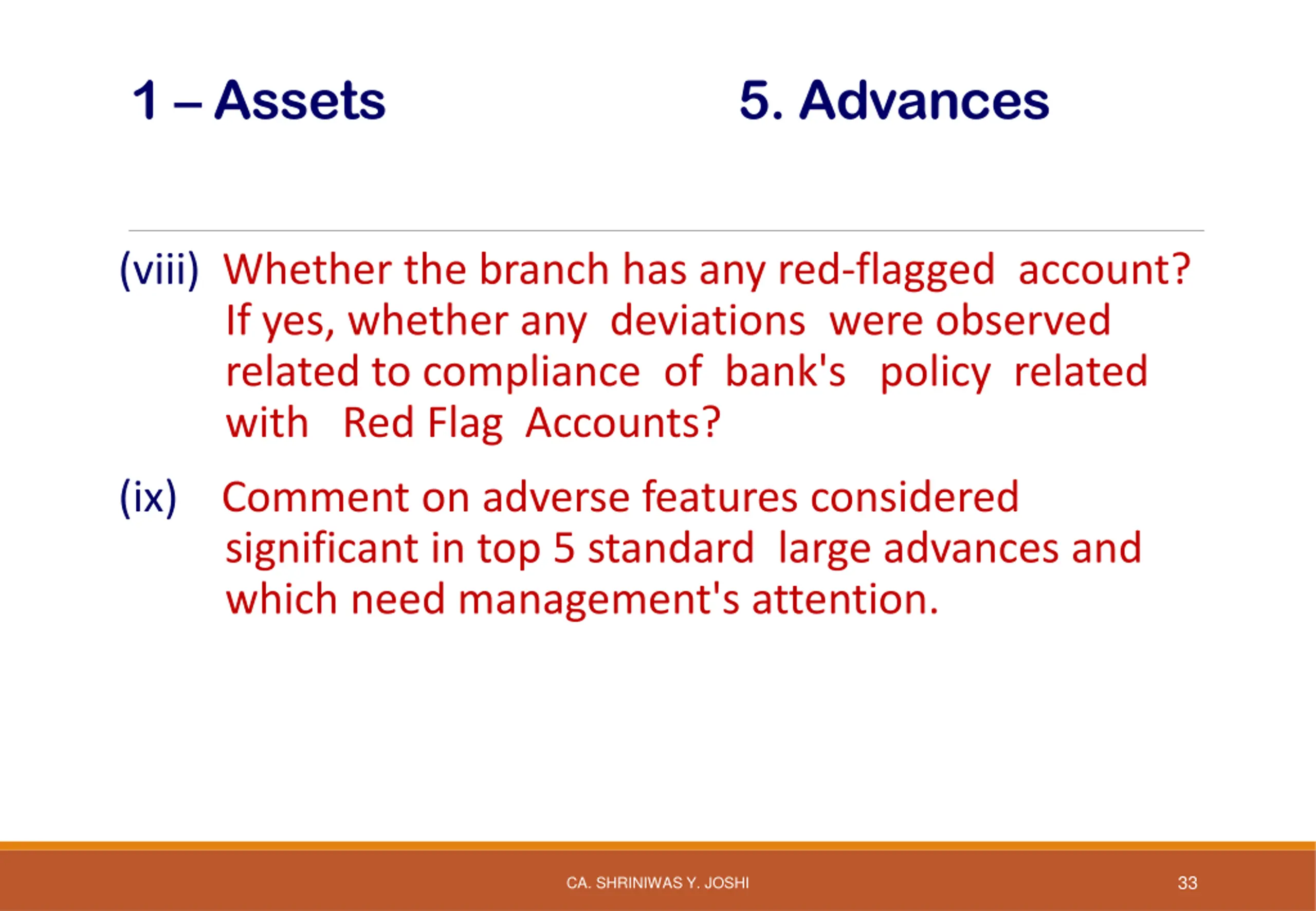 1 – Assets 5. Advances

(viii) Whether the branch has any red-flagged account? If yes, whether any deviations were observed related to compliance of bank's policy related with Red Flag Accounts?

(ix) Comment on adverse features considered significant in top 5 standard large advances and which need management's attention.

CA. SHRINIWAS Y. JOSHI

33